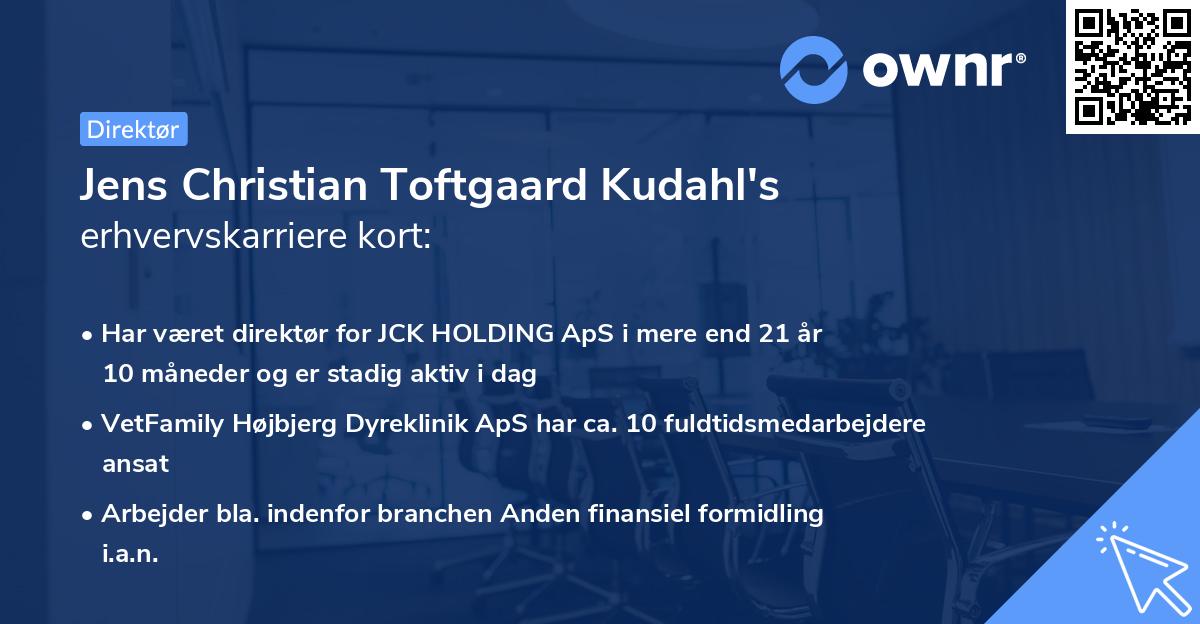 ownr®

Direktør

Jens Christian Toftgaard Kudahl's erhvervskarriere kort:

• Har været direktør for JCK HOLDING ApS i mere end 21 år 10 måneder og er stadig aktiv i dag

• VetFamily Højbjerg Dyreklinik ApS har ca. 10 fuldtidsmedarbejdere ansat

• Arbejder bla. indenfor branchen Anden finansiel formidling i.a.n.